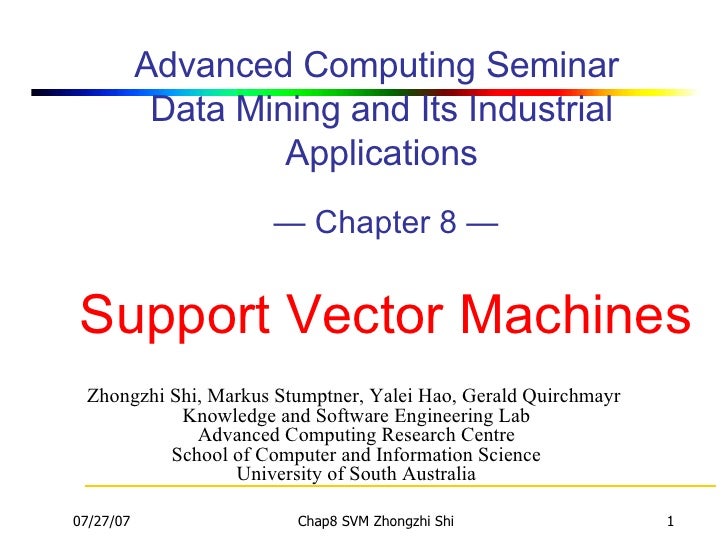 Advanced Computing Seminar
Data Mining and Its Industrial Applications

— Chapter 8 —

Support Vector Machines

Zhongzhi Shi, Markus Stumptner, Yalei Hao, Gerald Quirchmayr
Knowledge and Software Engineering Lab
Advanced Computing Research Centre
School of Computer and Information Science
University of South Australia

07/27/07

Chap8 SVM Zhongzhi Shi

1